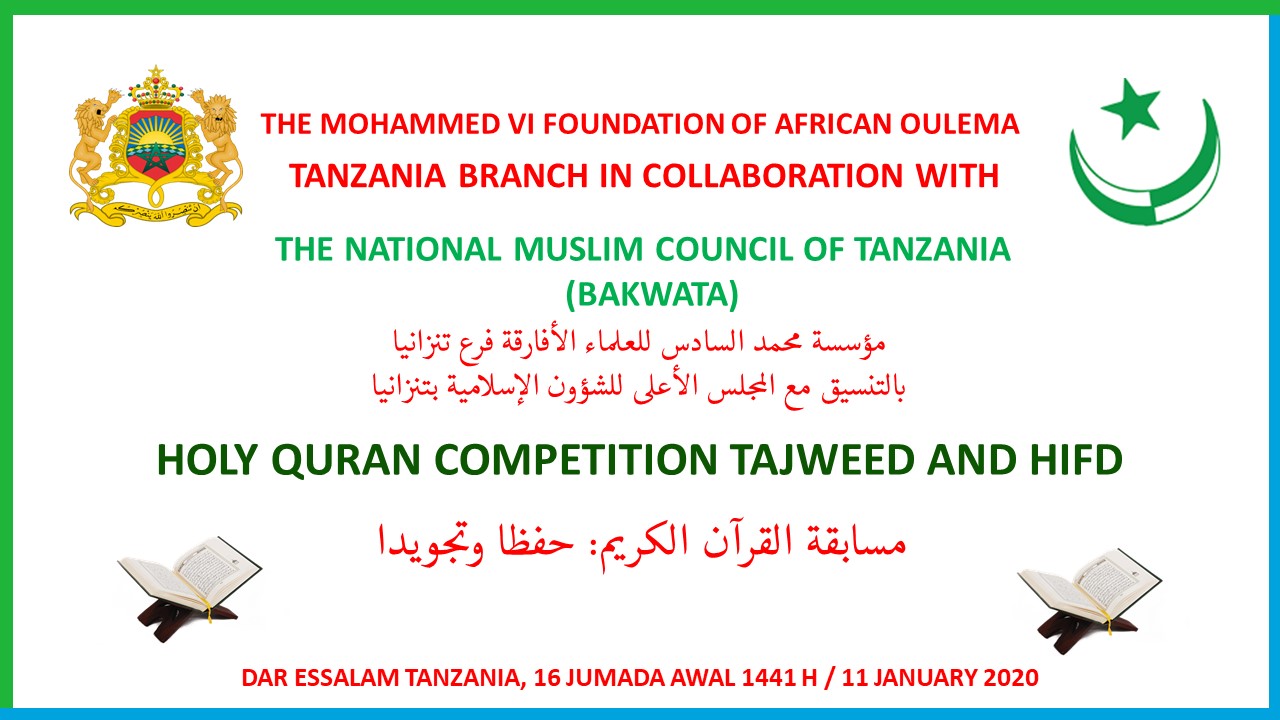 THE MOHAMMED VI FOUNDATION OF AFRICAN OULEMA
TANZANIA BRANCH IN COLLABORATION WITH

THE NATIONAL MUSLIM COUNCIL OF TANZANIA (BAKWATA)

مؤسسة محمد السادس للعلماء الأفارقة فرع تنزانيا
بالتنسيق مع المجلس الأعلى للشؤون الإسلامية بتنزانيا

HOLY QURAN COMPETITION TAJWEED AND HIFD

مسابقة القرآن الكريم: حفظا وتجويدا

DAR ESSALAM TANZANIA, 16 JUMADA AWAL 1441 H / 11 JANUARY 2020